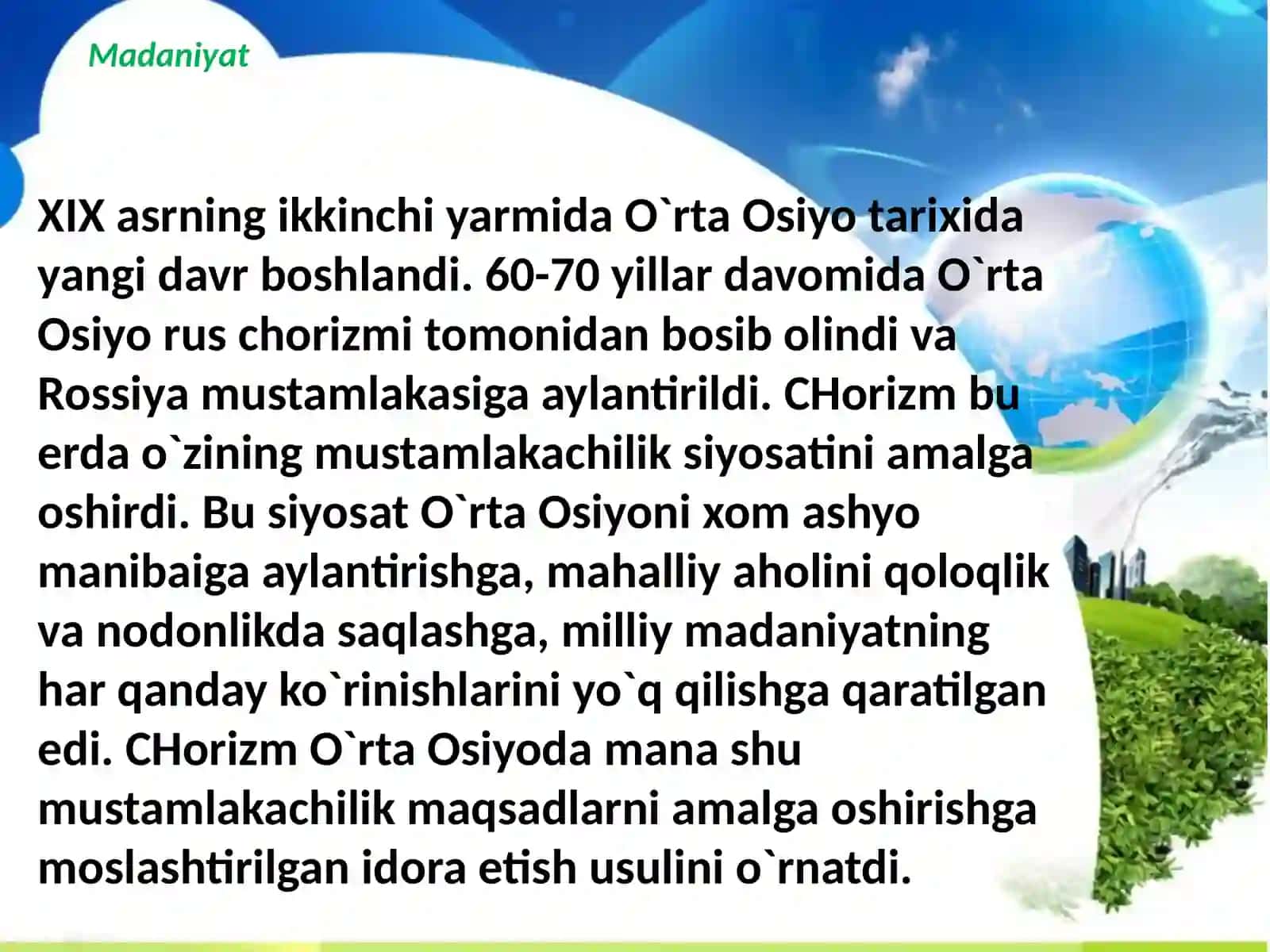 Madaniyat

XIX asrning ikkinchi yarmida O`rta Osiyo tarixida yangi davr boshlandi. 60-70 yillar davomida O`rta Osiyo rus chorizmi tomonidan bosib olindi va Rossiya mustamlakasiga aylantirildi. CHorizm bu erda o`zining mustamlakachilik siyosatini amalga oshirdi. Bu siyosat O`rta Osiyoni xom ashyo manibaiga aylantirishga, mahalliy aholini qoloqlik va nodonlikda saqlashga, milliy madaniyatning har qanday ko`rinishlarini yo`q qilishga qaratilgan edi. CHorizm O`rta Osiyoda mana shu mustamlakachilik maqsadlarni amalga oshirishga moslashtirilgan idora etish usulini o`rnatdi.